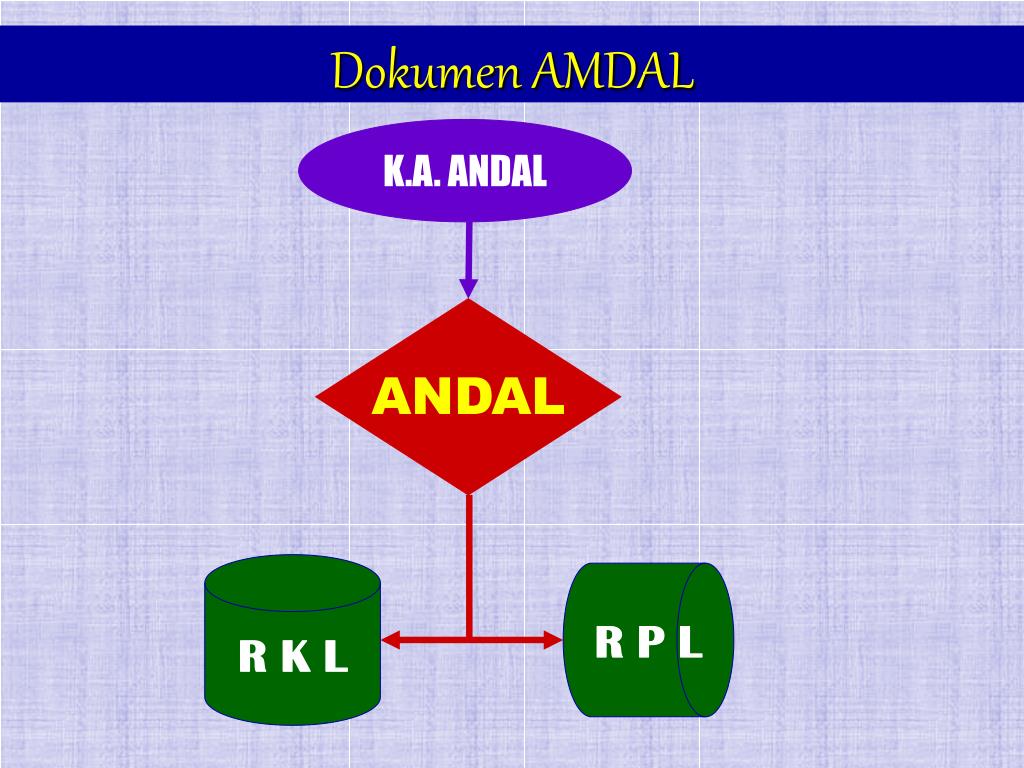 Dokumen AMDAL

K.A. ANDAL

ANDAL

R K L

R P L